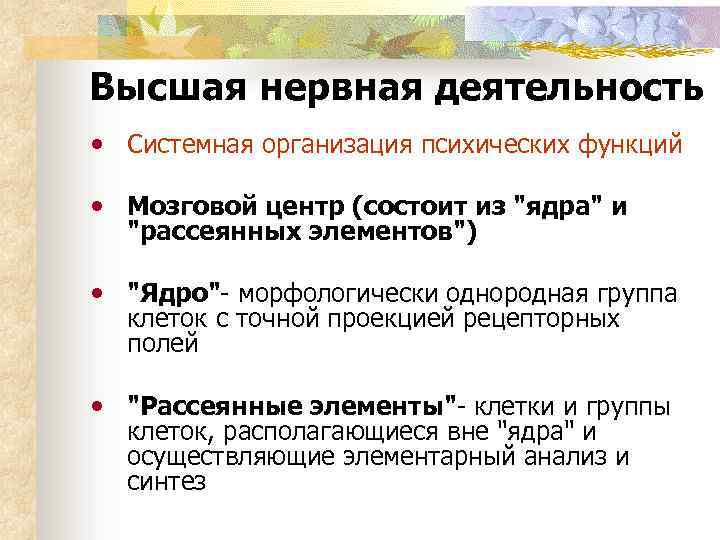 Высшая нервная деятельность

• Системная организация психических функций

• Мозговой центр (состоит из "ядра" и "рассеянных элементов")

• "Ядро"- морфологически однородная группа клеток с точной проекцией рецепторных полей

• "Рассеянные элементы"- клетки и группы клеток, располагающиеся вне "ядра" и осуществляющие элементарный анализ и синтез